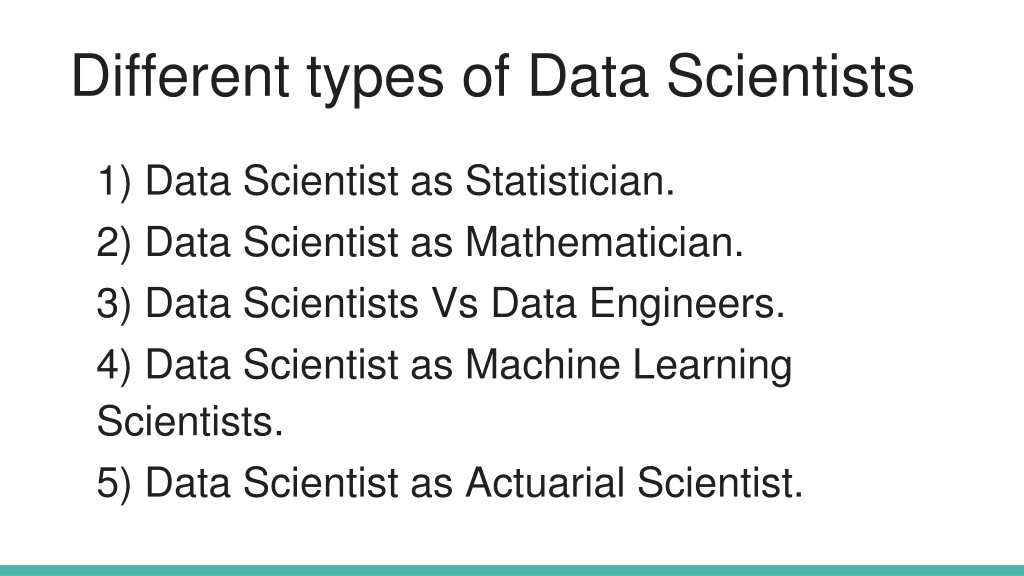 Different types of Data Scientists

1) Data Scientist as Statistician.
2) Data Scientist as Mathematician.
3) Data Scientists Vs Data Engineers.
4) Data Scientist as Machine Learning Scientists.
5) Data Scientist as Actuarial Scientist.